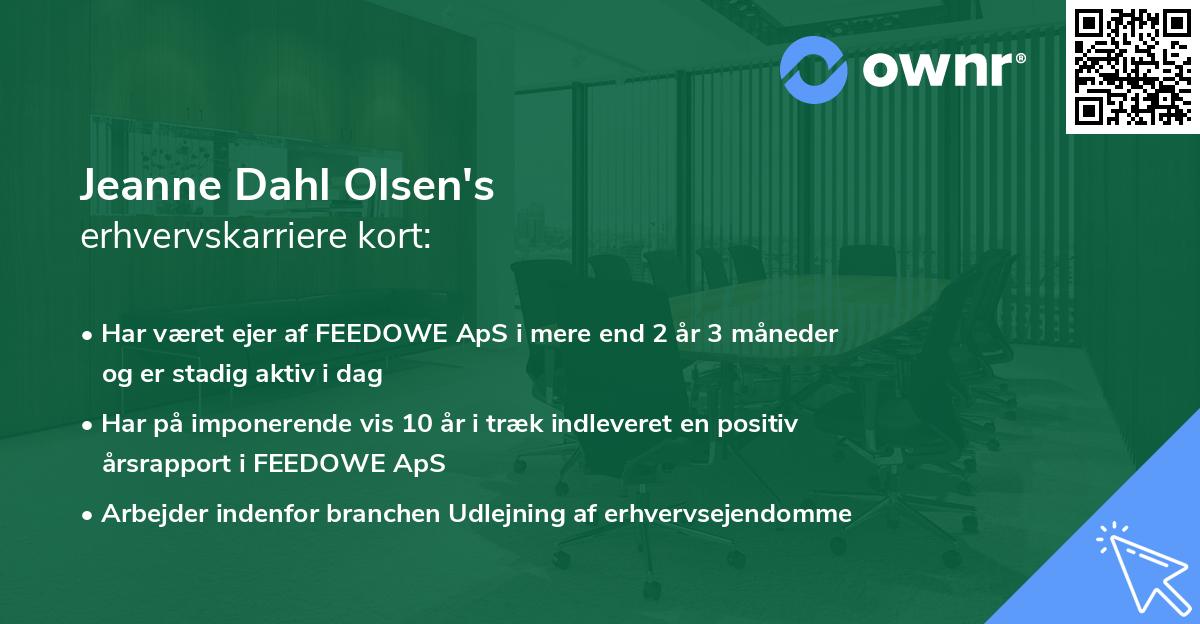 ownr®

Jeanne Dahl Olsen's
erhvervskarriere kort:

• Har været ejer af FEEDOWE ApS i mere end 2 år 3 måneder og er stadig aktiv i dag

• Har på imponerende vis 10 år i træk indleveret en positiv årsrapport i FEEDOWE ApS

• Arbejder indenfor branchen Udlejning af erhvervsejendomme